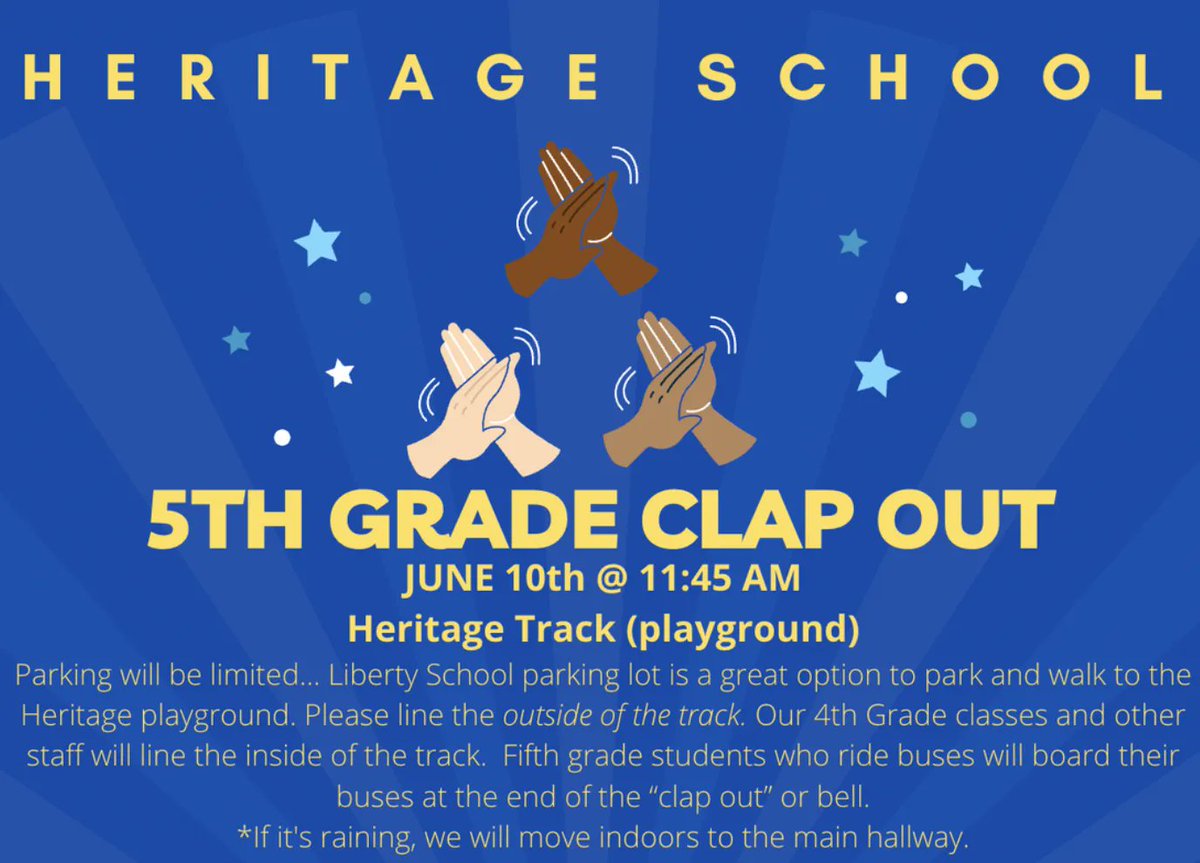 HERITAGE SCHOOL

5TH GRADE CLAP OUT

JUNE 10th @ 11:45 AM

Heritage Track (playground)

Parking will be limited... Liberty School parking lot is a great option to park and walk to the Heritage playground. Please line the outside of the track. Our 4th Grade classes and other staff will line the inside of the track. Fifth grade students who ride buses will board their buses at the end of the “clap out” or bell.

*If it's raining, we will move indoors to the main hallway.